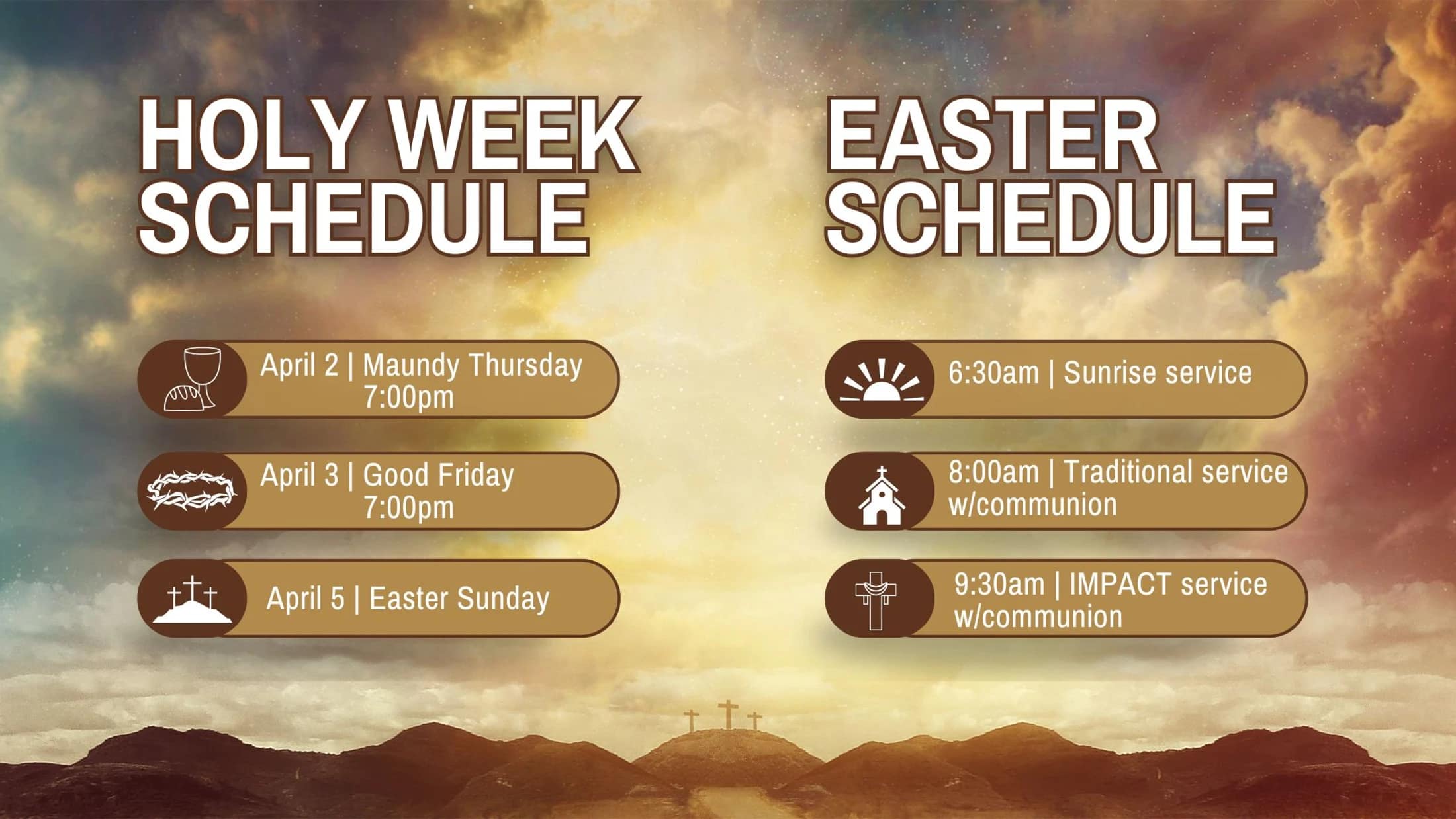 HOLY WEEK SCHEDULE

April 2 | Maundy Thursday
7:00pm

April 3 | Good Friday
7:00pm

April 5 | Easter Sunday

EASTER SCHEDULE

6:30am | Sunrise service

8:00am | Traditional service w/communion

9:30am | IMPACT service w/communion